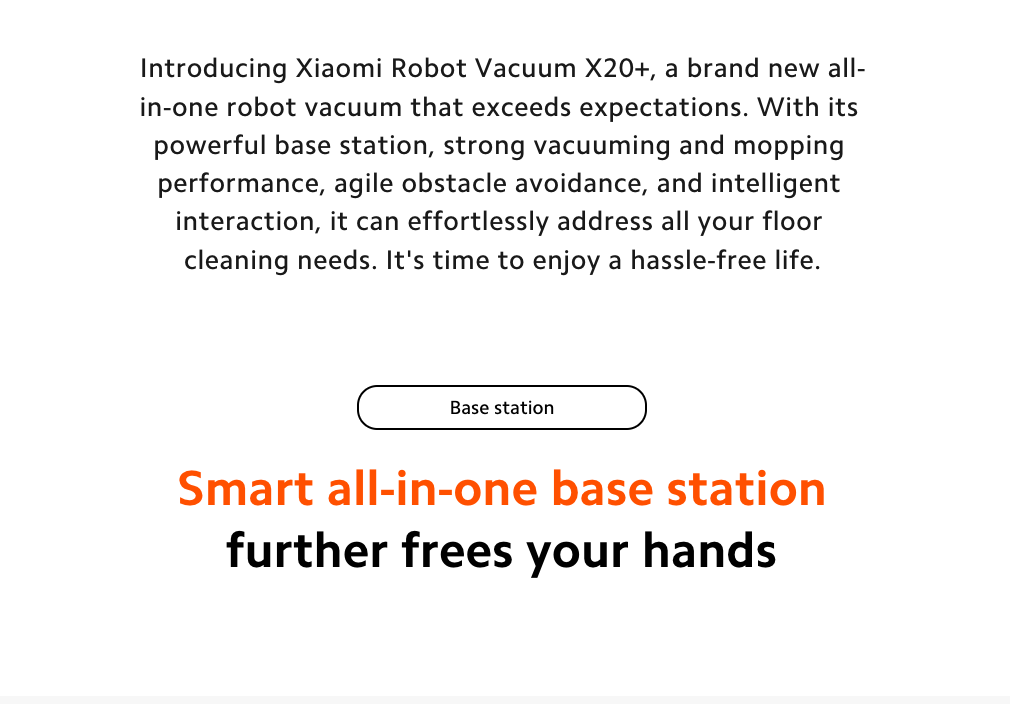 Introducing Xiaomi Robot Vacuum X20+, a brand new all-in-one robot vacuum that exceeds expectations. With its powerful base station, strong vacuuming and mopping performance, agile obstacle avoidance, and intelligent interaction, it can effortlessly address all your floor cleaning needs. It's time to enjoy a hassle-free life.

Base station

Smart all-in-one base station
further frees your hands